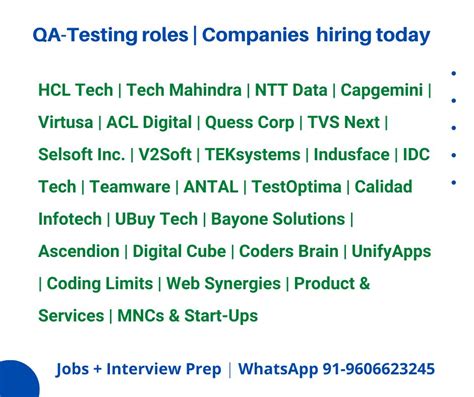 QA-Testing roles | Companies hiring today

HCL Tech | Tech Mahindra | NTT Data | Capgemini | Virtusa | ACL Digital | Quess Corp | TVS Next | Selsoft Inc. | V2Soft | TEKsystems | Indusface | IDC Tech | Teamware | ANTAL | TestOptima | Calidad Infotech | UBuy Tech | Bayone Solutions | Ascendion | Digital Cube | Coders Brain | UnifyApps | Coding Limits | Web Synergies | Product & Services | MNCs & Start-Ups

Jobs + Interview Prep | WhatsApp 91-9606623245